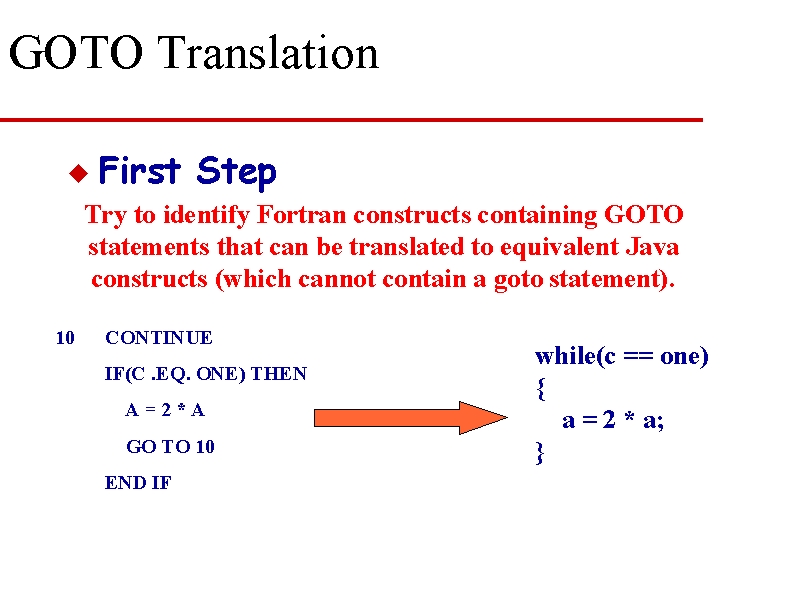 GOTO Translation

First Step

Try to identify Fortran constructs containing GOTO statements that can be translated to equivalent Java constructs (which cannot contain a goto statement).

10 CONTINUE
IF(C .EQ. ONE) THEN
A = 2 * A
GO TO 10
END IF

while(c == one)
{
a = 2 * a;
}